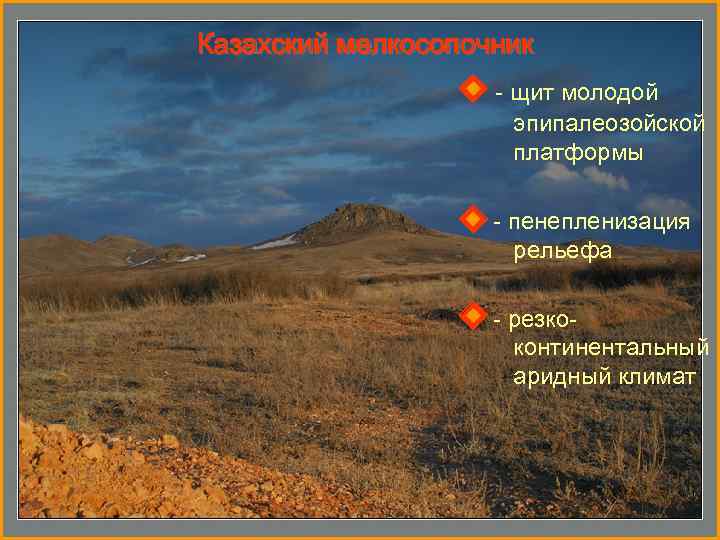 Казахский мелкосопочник

- щит молодой эпипалеозойской платформы

- пенепленизация рельефа

- резко-континентальный аридный климат